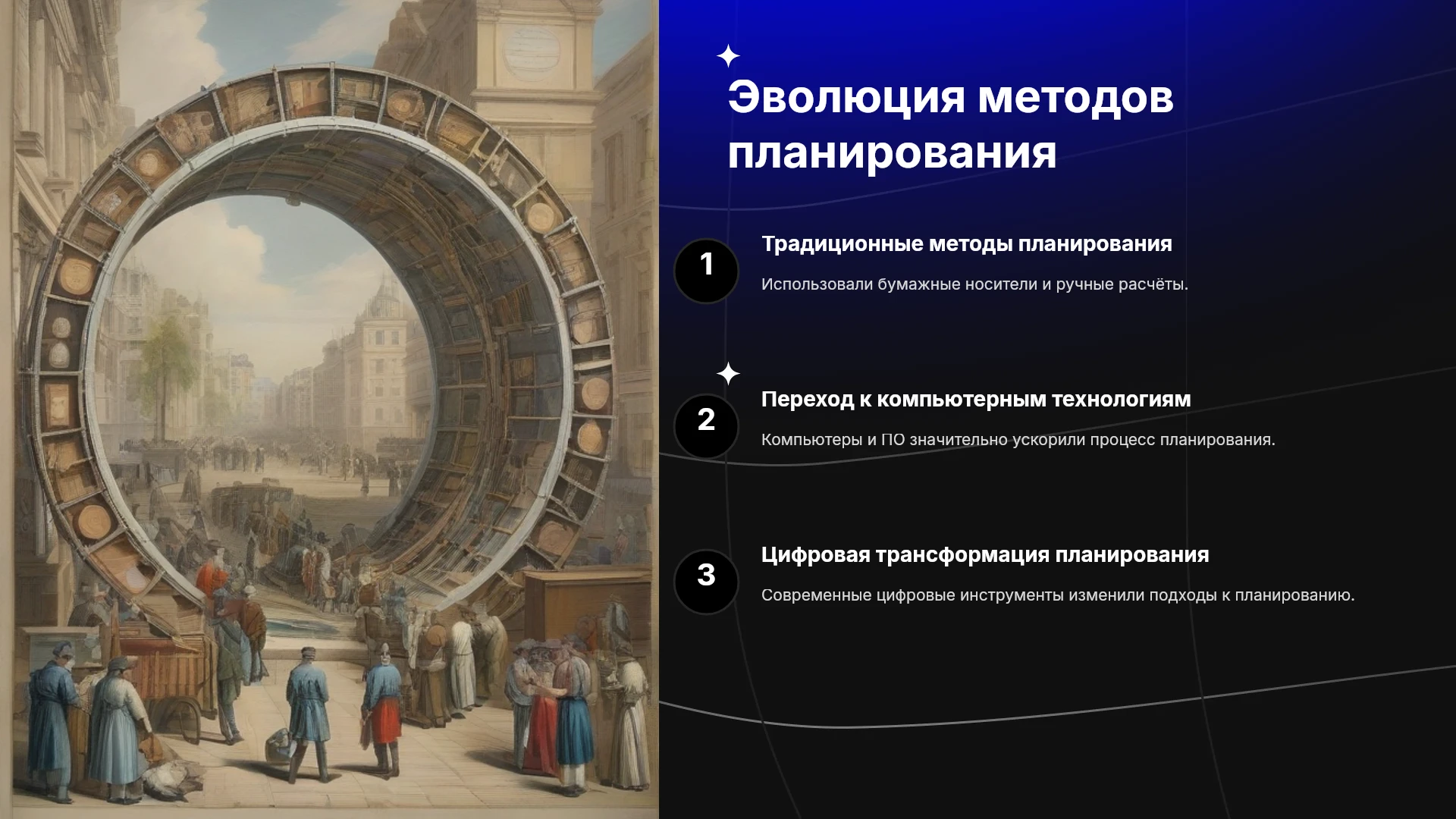 Эволюция методов планирования

1

Традиционные методы планирования

Использовали бумажные носители и ручные расчёты.

2

Переход к компьютерным технологиям

Компьютеры и ПО значительно ускорили процесс планирования.

3

Цифровая трансформация планирования

Современные цифровые инструменты изменили подходы к планированию.